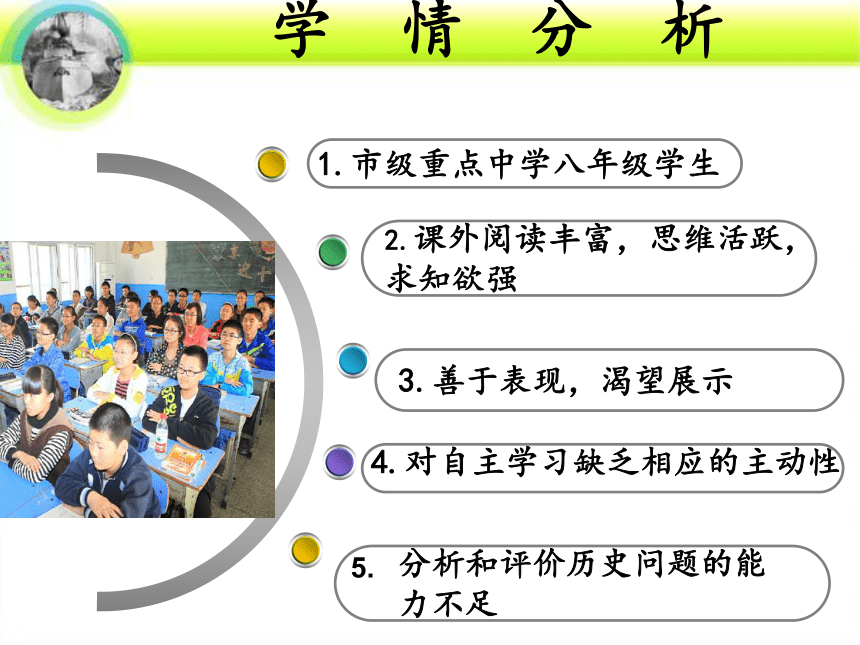 学 情 分 析

1. 市级重点中学八年级学生

2. 课外阅读丰富，思维活跃，求知欲强

3. 善于表现，渴望展示

4. 对自主学习缺乏相应的主动性

5. 分析和评价历史问题的能力不足